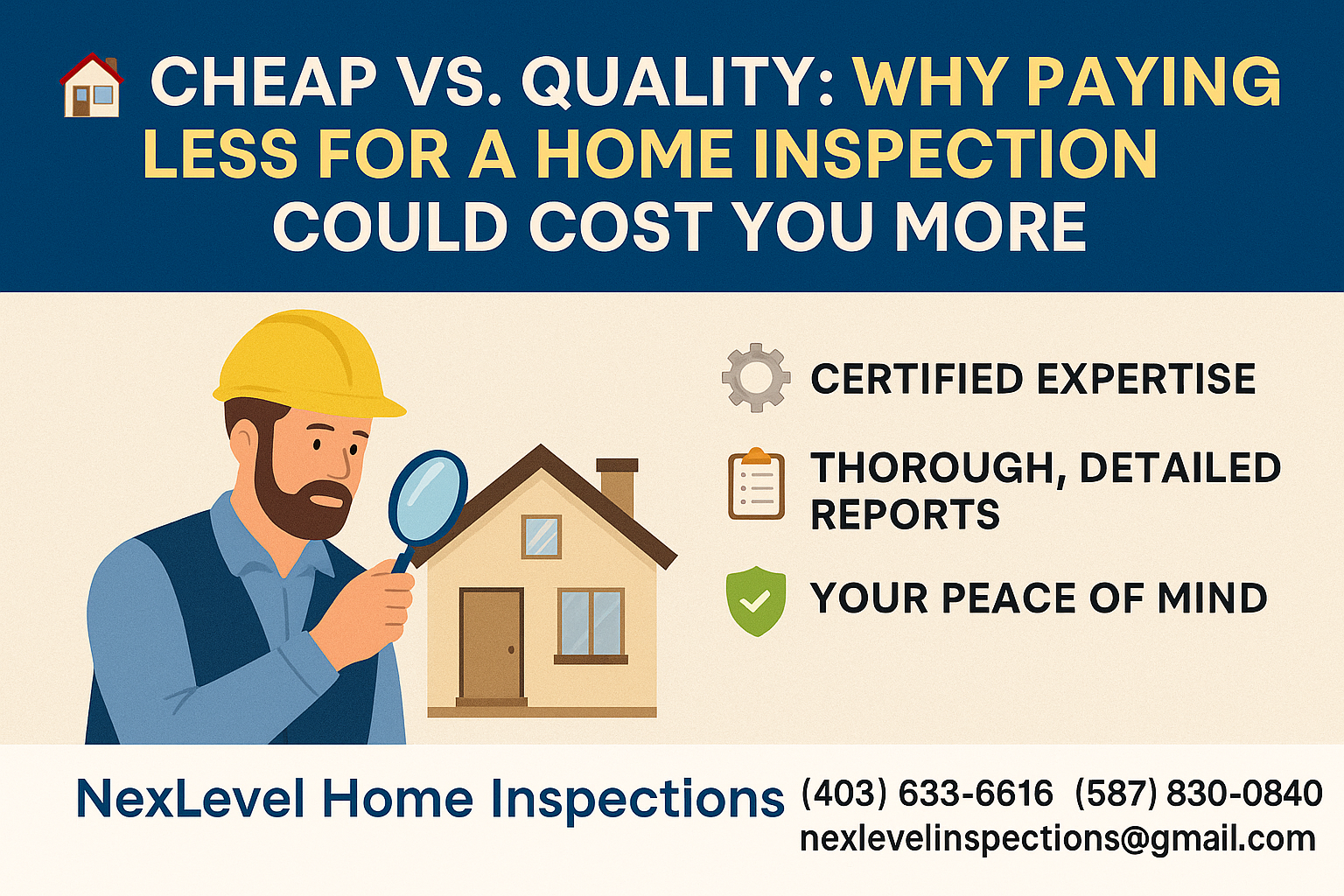 CHEAP VS. QUALITY: WHY PAYING LESS FOR A HOME INSPECTION COULD COST YOU MORE

CERTIFIED EXPERTISE

THOROUGH, DETAILED REPORTS

YOUR PEACE OF MIND

NexLevel Home Inspections

(403) 633-6616 (587) 830-0840
nexlevelinspections@gmail.com